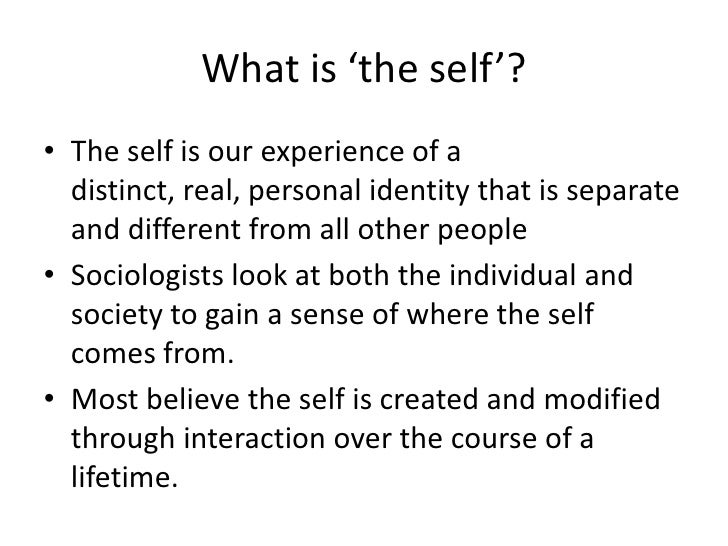 What is ‘the self’?

• The self is our experience of a distinct, real, personal identity that is separate and different from all other people
• Sociologists look at both the individual and society to gain a sense of where the self comes from.
• Most believe the self is created and modified through interaction over the course of a lifetime.